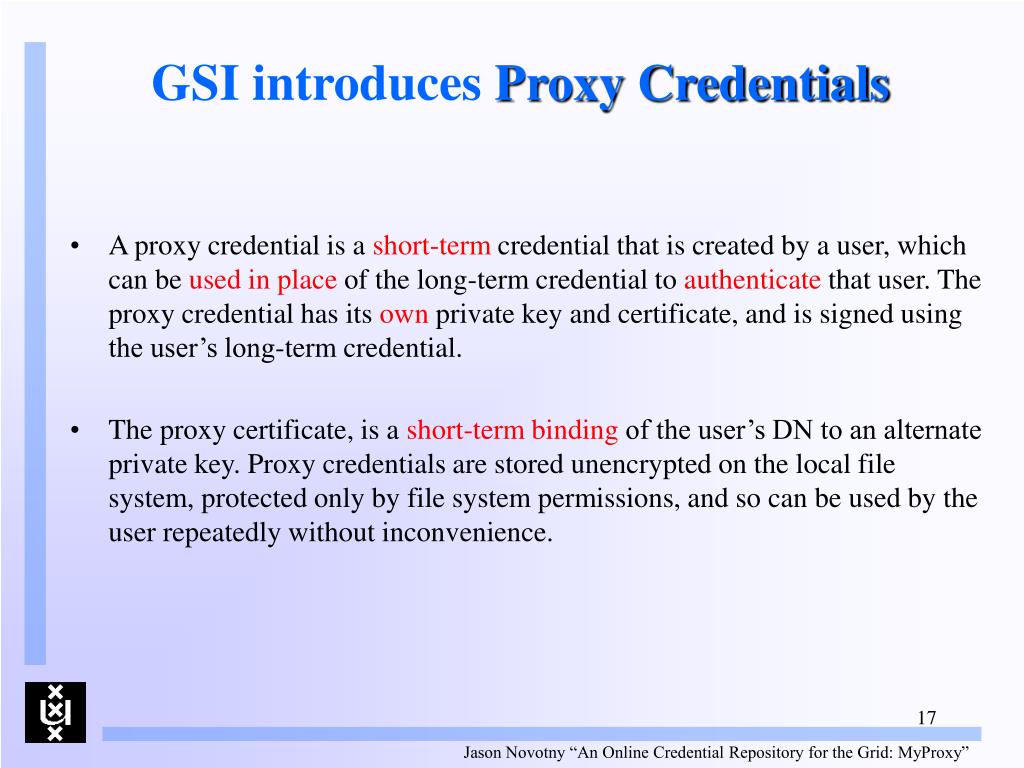 GSI introduces Proxy Credentials

• A proxy credential is a short-term credential that is created by a user, which can be used in place of the long-term credential to authenticate that user. The proxy credential has its own private key and certificate, and is signed using the user’s long-term credential.

• The proxy certificate, is a short-term binding of the user’s DN to an alternate private key. Proxy credentials are stored unencrypted on the local file system, protected only by file system permissions, and so can be used by the user repeatedly without inconvenience.

17

Jason Novotny “An Online Credential Repository for the Grid: MyProxy”